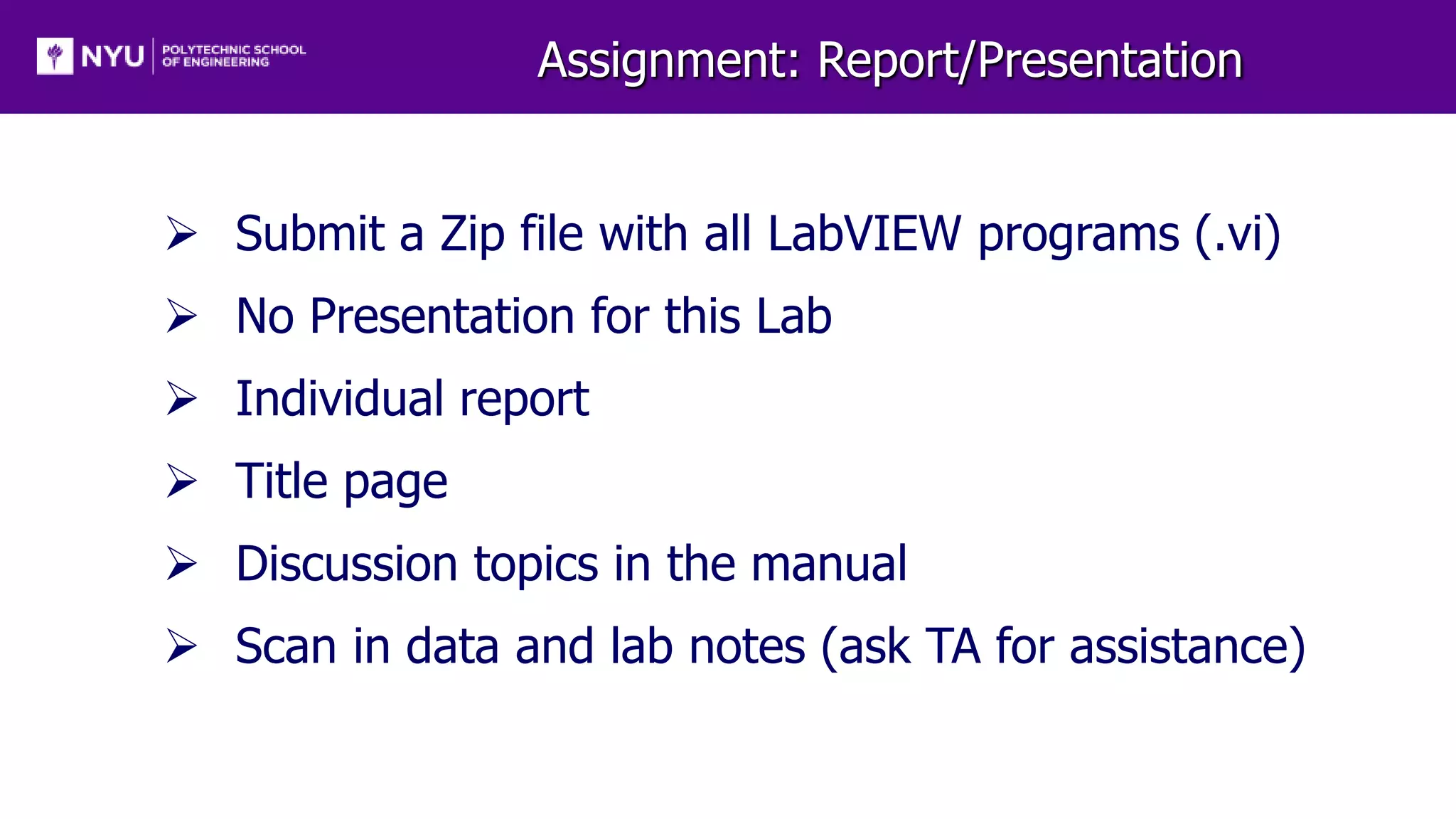 NYU POLYTECHNIC SCHOOL OF ENGINEERING

Assignment: Report/Presentation

➢ Submit a Zip file with all LabVIEW programs (.vi)
➢ No Presentation for this Lab
➢ Individual report
➢ Title page
➢ Discussion topics in the manual
➢ Scan in data and lab notes (ask TA for assistance)